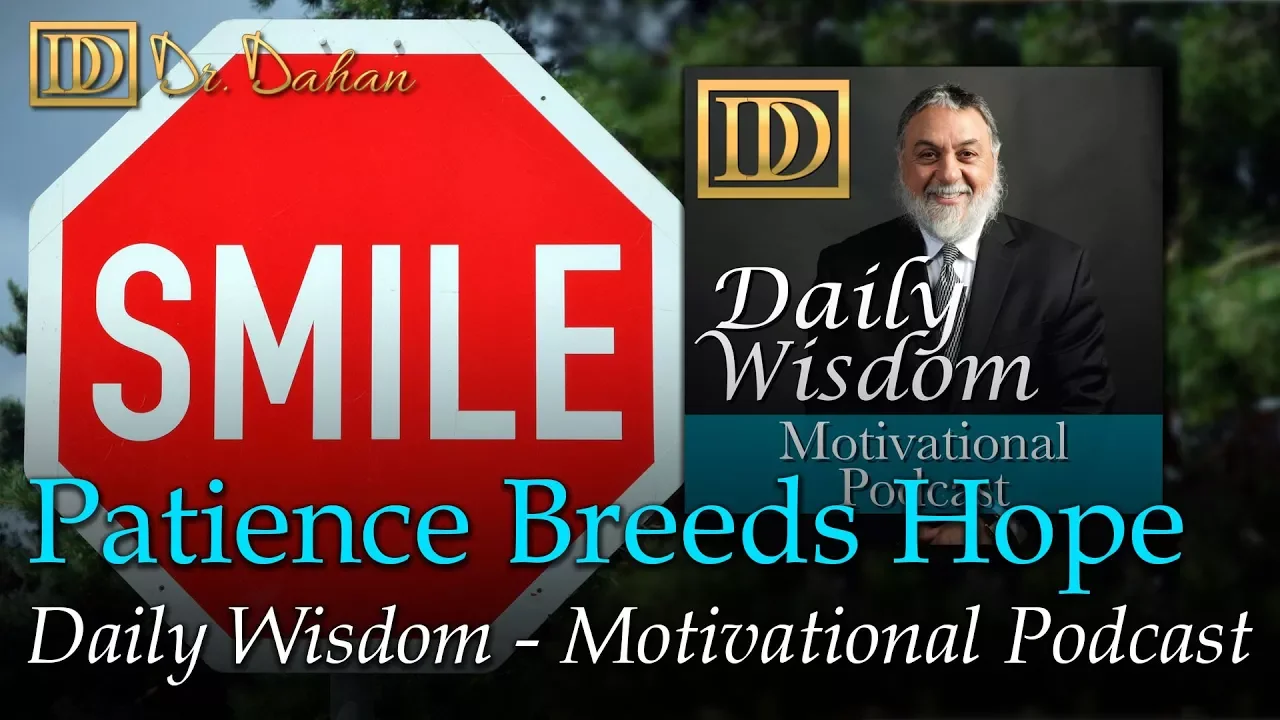 DD Dr. Dahan

SMILE

DD

Daily Wisdom

Motivational Podcast

Patience Breeds Hope

Daily Wisdom - Motivational Podcast